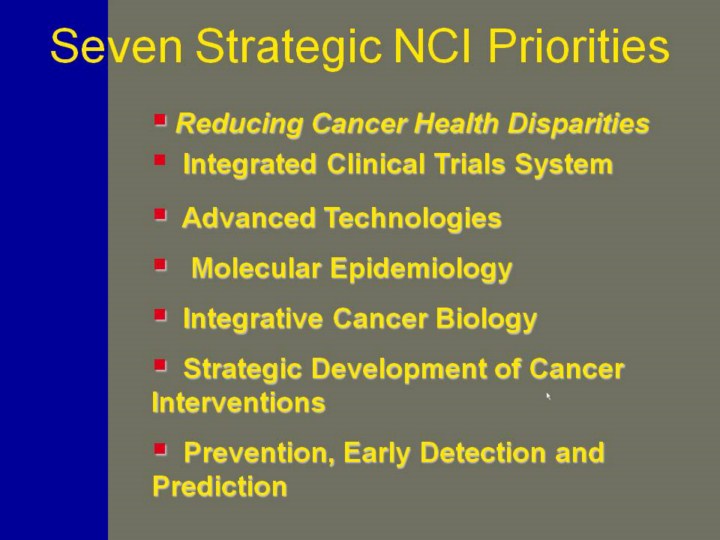 Seven Strategic NCI Priorities

- Reducing Cancer Health Disparities
- Integrated Clinical Trials System
- Advanced Technologies
- Molecular Epidemiology
- Integrative Cancer Biology
- Strategic Development of Cancer Interventions
- Prevention, Early Detection and Prediction